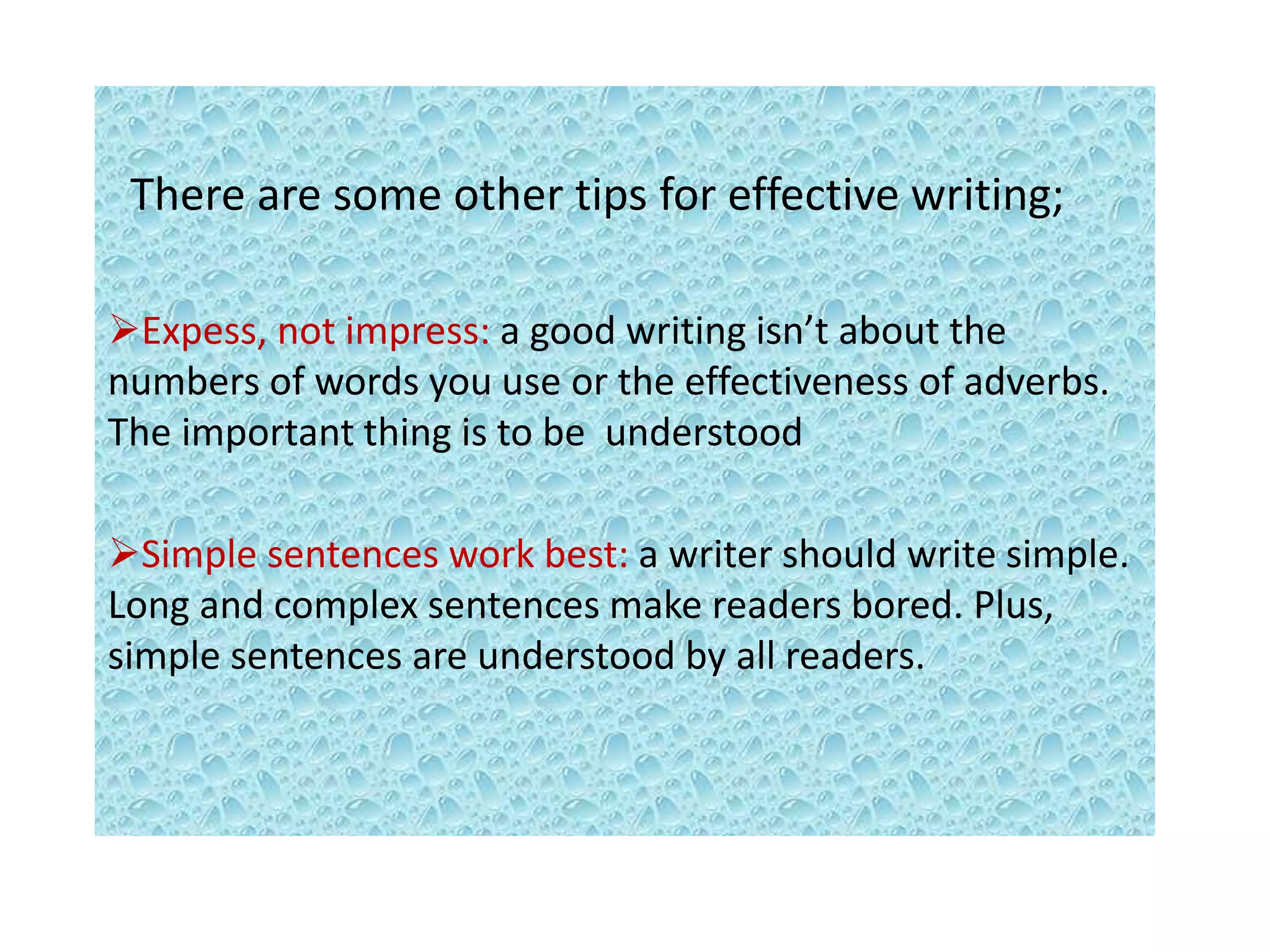 There are some other tips for effective writing;

➢Expess, not impress: a good writing isn’t about the numbers of words you use or the effectiveness of adverbs. The important thing is to be understood

➢Simple sentences work best: a writer should write simple. Long and complex sentences make readers bored. Plus, simple sentences are understood by all readers.